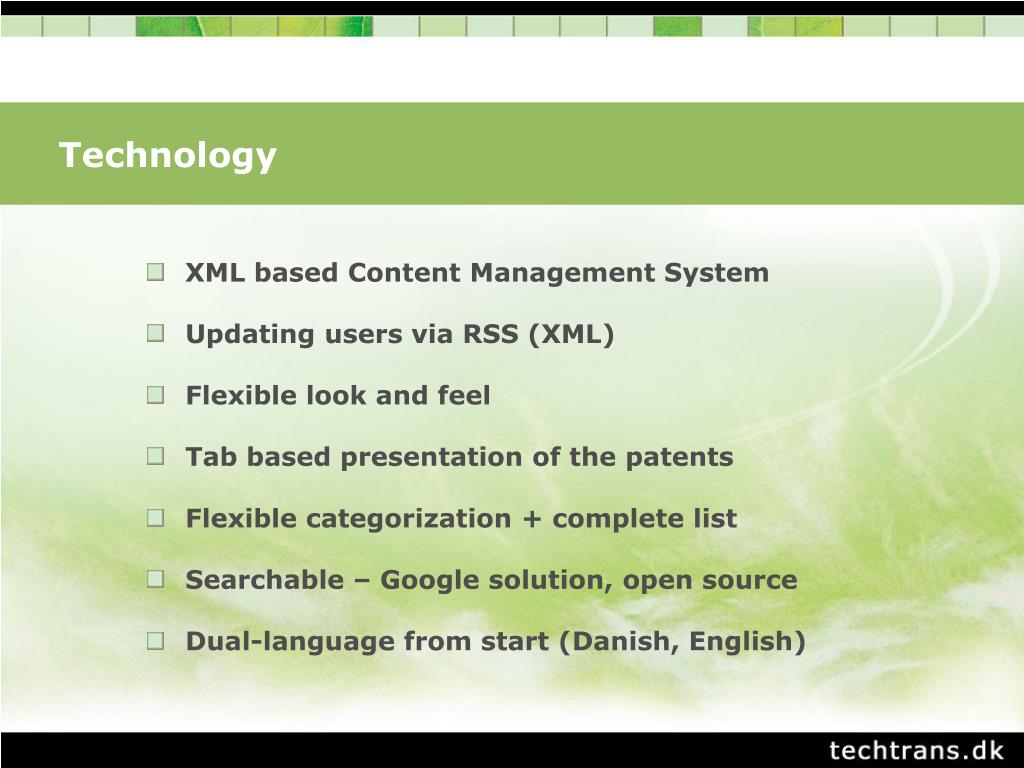 Technology

XML based Content Management System

Updating users via RSS (XML)

Flexible look and feel

Tab based presentation of the patents

Flexible categorization + complete list

Searchable – Google solution, open source

Dual-language from start (Danish, English)

techtrans.dk